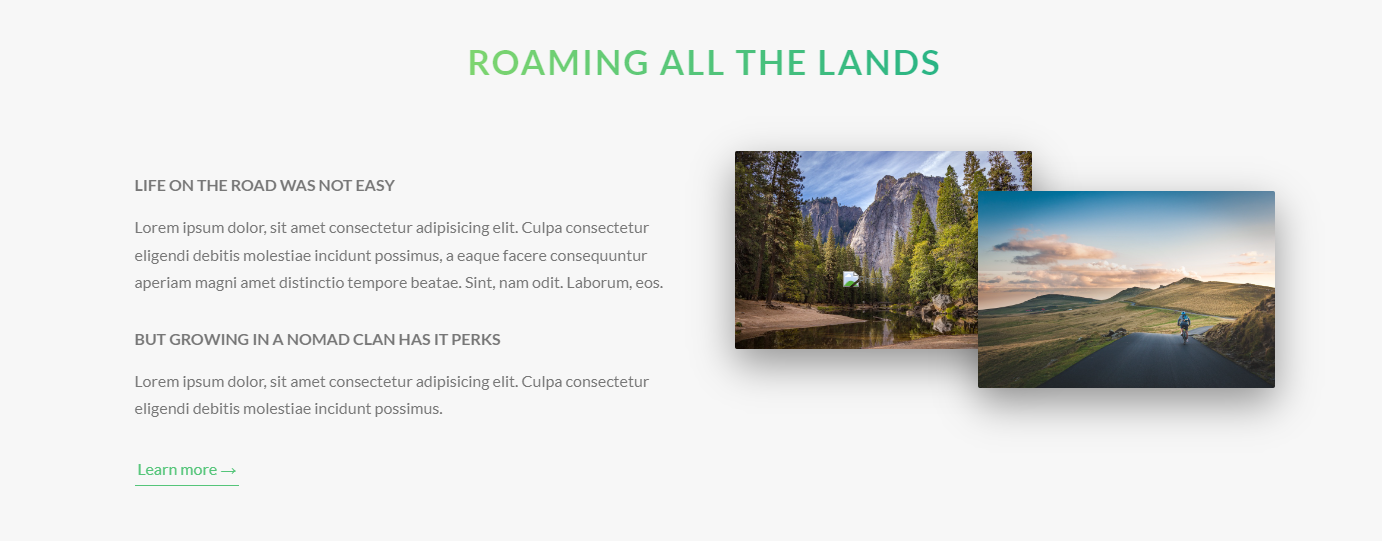 ROAMING ALL THE LANDS

LIFE ON THE ROAD WAS NOT EASY

Lorem ipsum dolor, sit amet consectetur adipisicing elit. Culpa consectetur eligendi debitis molestiae incidunt possimus, a eaque facere consequuntur aperiam magni amet distinctio tempore beatae. Sint, nam odit. Laborum, eos.

BUT GROWING IN A NOMAD CLAN HAS IT PERKS

Lorem ipsum dolor, sit amet consectetur adipisicing elit. Culpa consectetur eligendi debitis molestiae incidunt possimus.

Learn more →